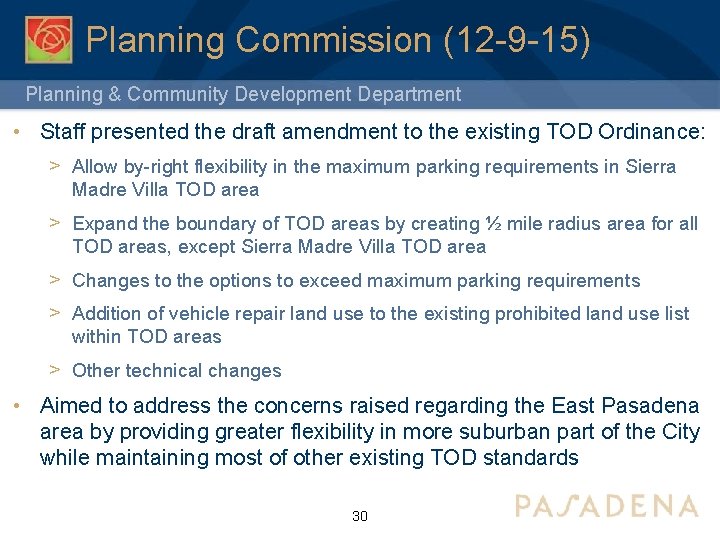 Planning Commission (12-9-15)

Planning & Community Development Department

• Staff presented the draft amendment to the existing TOD Ordinance:

> Allow by-right flexibility in the maximum parking requirements in Sierra Madre Villa TOD area

> Expand the boundary of TOD areas by creating ½ mile radius area for all TOD areas, except Sierra Madre Villa TOD area

> Changes to the options to exceed maximum parking requirements

> Addition of vehicle repair land use to the existing prohibited land use list within TOD areas

> Other technical changes

• Aimed to address the concerns raised regarding the East Pasadena area by providing greater flexibility in more suburban part of the City while maintaining most of other existing TOD standards

30

PASADENA